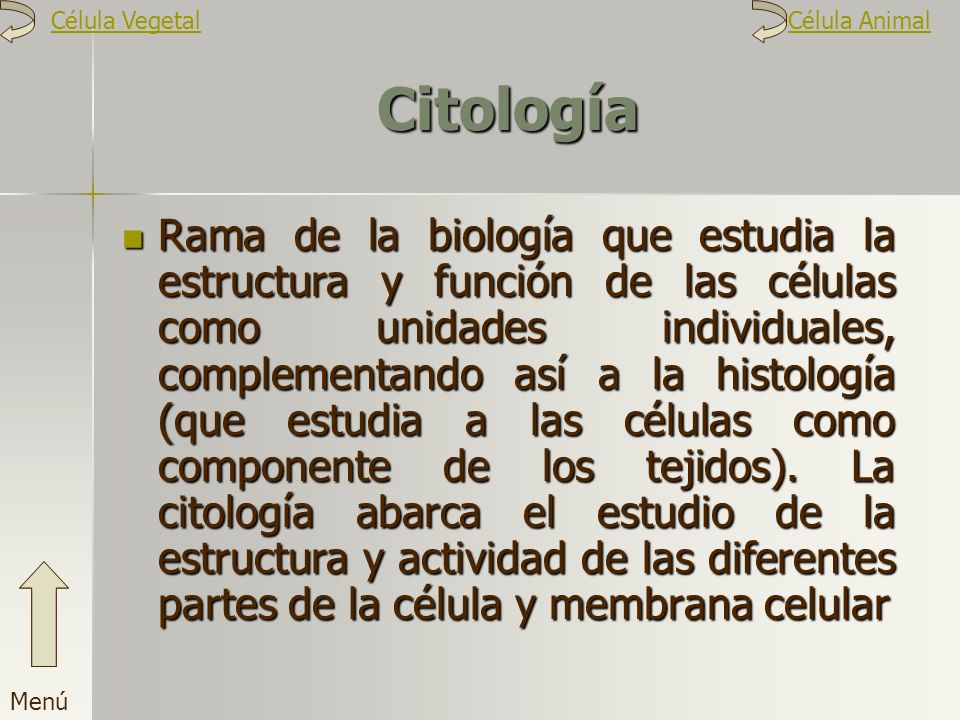 Célula Vegetal

Célula Animal

Citología

Rama de la biología que estudia la estructura y función de las células como unidades individuales, complementando así a la histología (que estudia a las células como componente de los tejidos). La citología abarca el estudio de la estructura y actividad de las diferentes partes de la célula y membrana celular

Menú